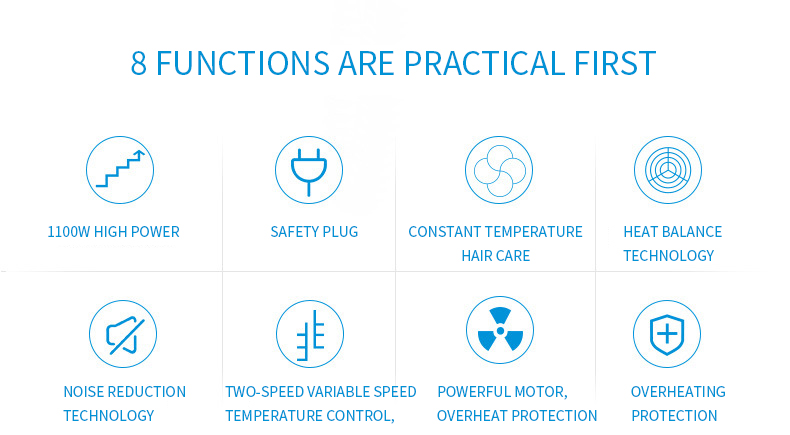 8 FUNCTIONS ARE PRACTICAL FIRST

1100W HIGH POWER

SAFETY PLUG

CONSTANT TEMPERATURE HAIR CARE

HEAT BALANCE TECHNOLOGY

NOISE REDUCTION TECHNOLOGY

TWO-SPEED VARIABLE SPEED TEMPERATURE CONTROL,

POWERFUL MOTOR, OVERHEAT PROTECTION

OVERHEATING PROTECTION